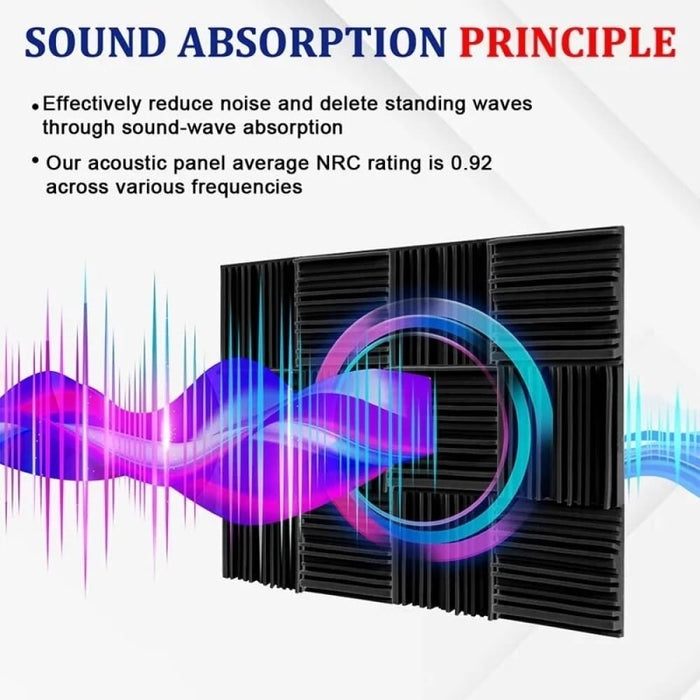 SOUND ABSORPTION PRINCIPLE

• Effectively reduce noise and delete standing waves through sound-wave absorption

• Our acoustic panel average NRC rating is 0.92 across various frequencies